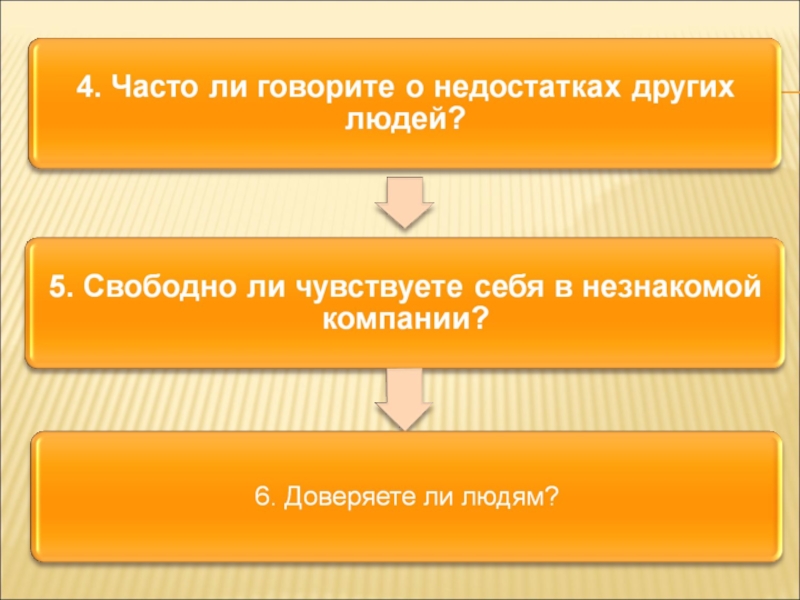 4. Часто ли говорите о недостатках других людей?

5. Свободно ли чувствуете себя в незнакомой компании?

6. Доверяете ли людям?